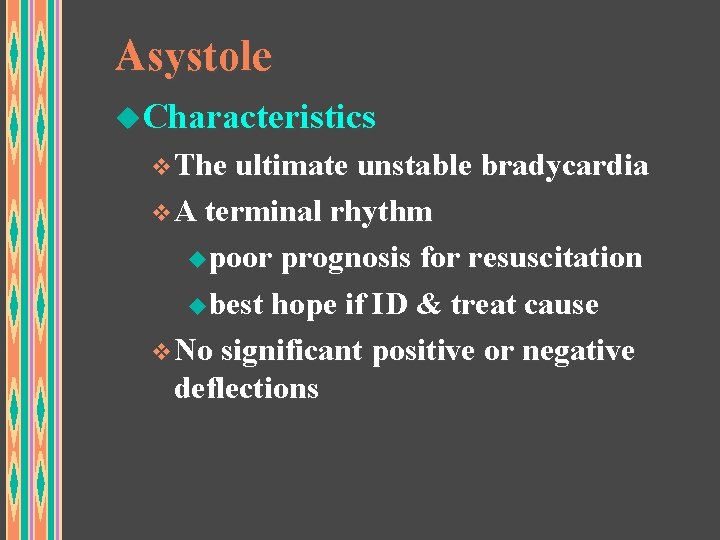 Asystole

Characteristics

The ultimate unstable bradycardia

A terminal rhythm

poor prognosis for resuscitation

best hope if ID & treat cause

No significant positive or negative deflections